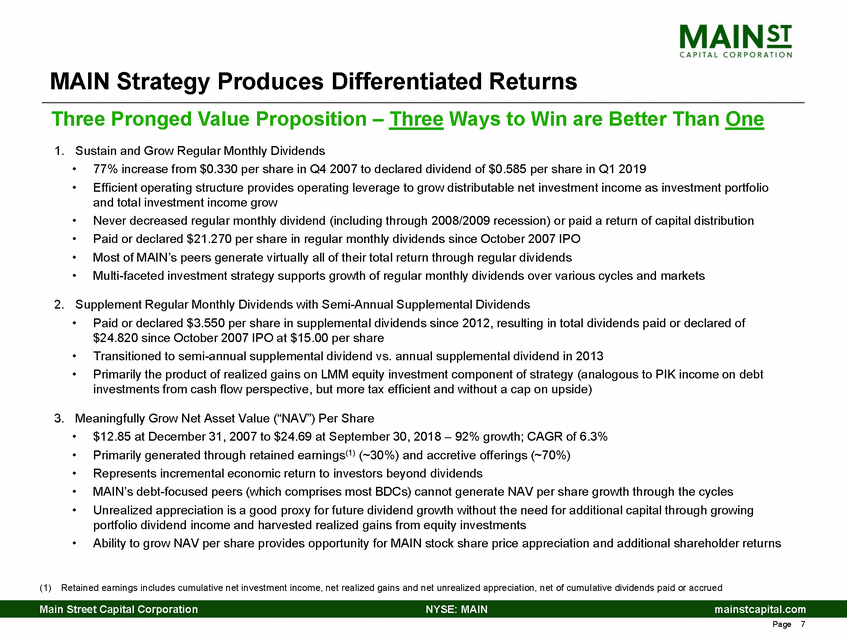 MAIN ST
CAPITAL CORPORATION

MAIN Strategy Produces Differentiated Returns

Three Pronged Value Proposition – Three Ways to Win are Better Than One

1. Sustain and Grow Regular Monthly Dividends

• 77% increase from \$0.330 per share in Q4 2007 to declared dividend of \$0.585 per share in Q1 2019
• Efficient operating structure provides operating leverage to grow distributable net investment income as investment portfolio and total investment income grow
• Never decreased regular monthly dividend (including through 2008/2009 recession) or paid a return of capital distribution
• Paid or declared \$21.270 per share in regular monthly dividends since October 2007 IPO
• Most of MAIN's peers generate virtually all of their total return through regular dividends
• Multi-faceted investment strategy supports growth of regular monthly dividends over various cycles and markets

2. Supplement Regular Monthly Dividends with Semi-Annual Supplemental Dividends

• Paid or declared \$3.550 per share in supplemental dividends since 2012, resulting in total dividends paid or declared of \$24.820 since October 2007 IPO at \$15.00 per share
• Transitioned to semi-annual supplemental dividend vs. annual supplemental dividend in 2013
• Primarily the product of realized gains on LMM equity investment component of strategy (analogous to PIK income on debt investments from cash flow perspective, but more tax efficient and without a cap on upside)

3. Meaningfully Grow Net Asset Value ("NAV") Per Share

• \$12.85 at December 31, 2007 to \$24.69 at September 30, 2018 – 92% growth; CAGR of 6.3%
• Primarily generated through retained earnings$^{(1)}$ (~30%) and accretive offerings (~70%)
• Represents incremental economic return to investors beyond dividends
• MAIN's debt-focused peers (which comprises most BDCs) cannot generate NAV per share growth through the cycles
• Unrealized appreciation is a good proxy for future dividend growth without the need for additional capital through growing portfolio dividend income and harvested realized gains from equity investments
• Ability to grow NAV per share provides opportunity for MAIN stock share price appreciation and additional shareholder returns

(1) Retained earnings includes cumulative net investment income, net realized gains and net unrealized appreciation, net of cumulative dividends paid or accrued

Main Street Capital Corporation NYSE: MAIN mainstcapital.com

Page 7